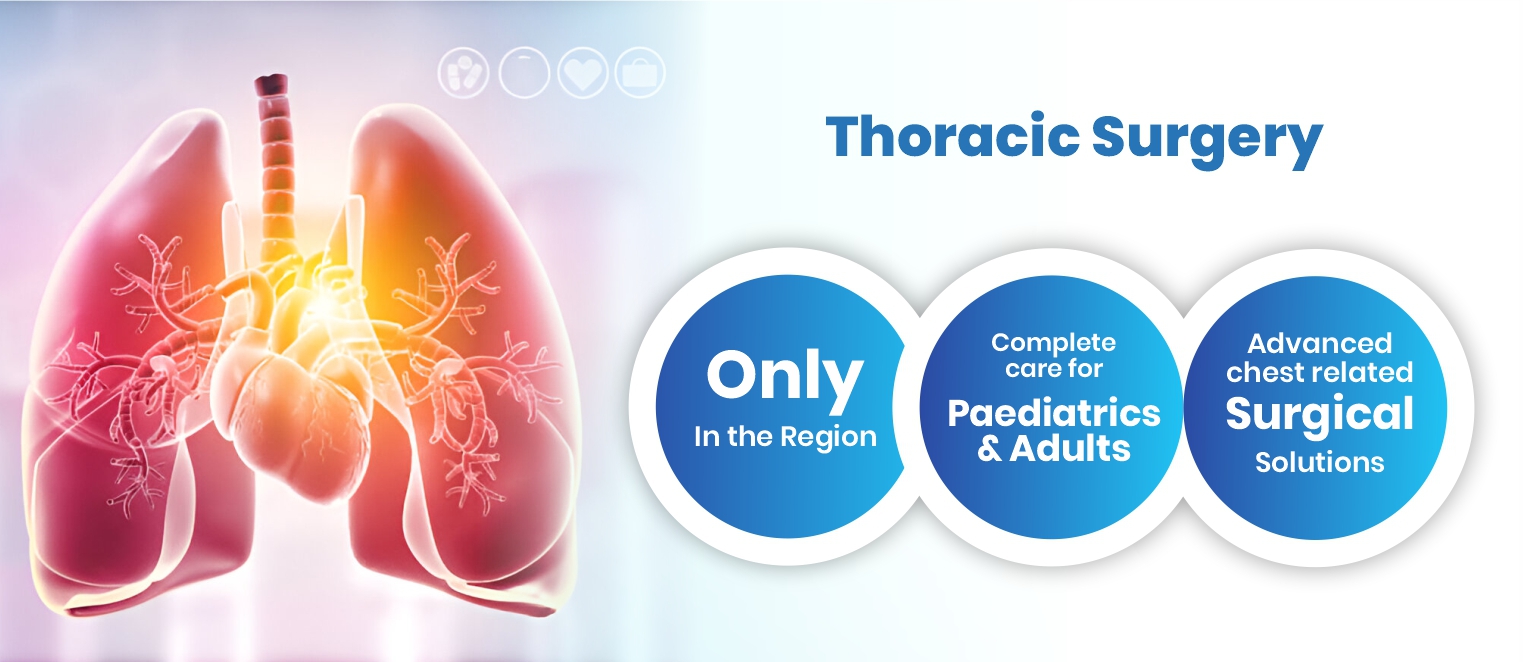 Thoracic Surgery

Only
In the Region

Complete
care for
Paediatrics
& Adults

Advanced
chest related
Surgical
Solutions